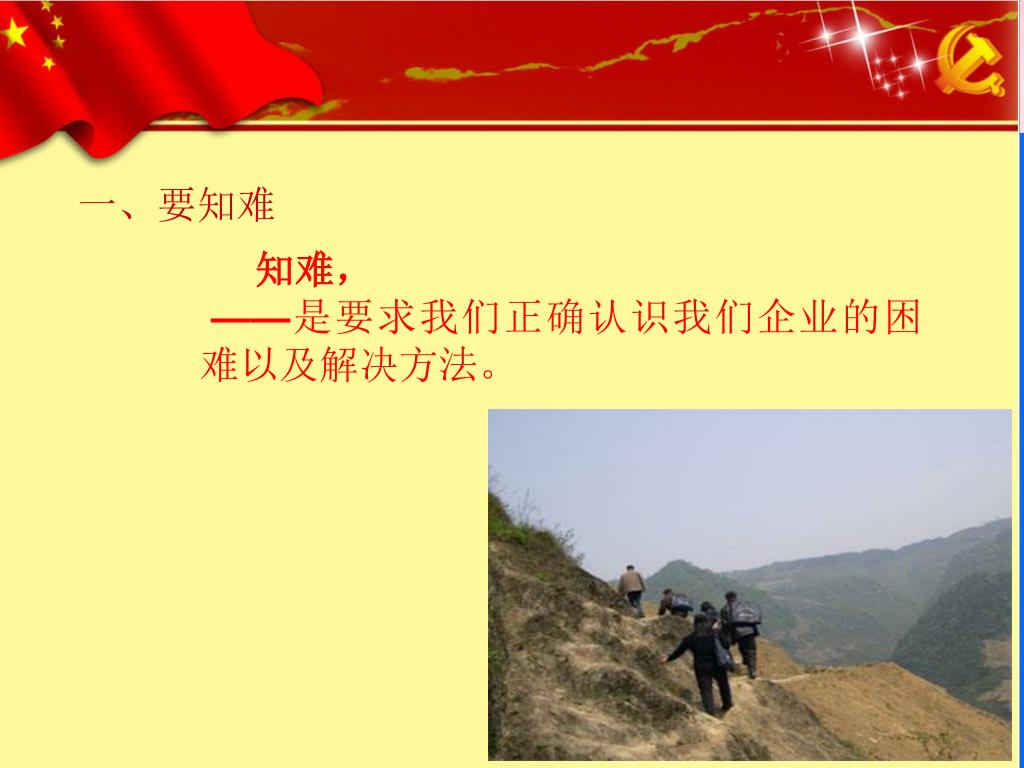 一、要知难

知难，

——是要求我们正确认识我们企业的困难以及解决方法。